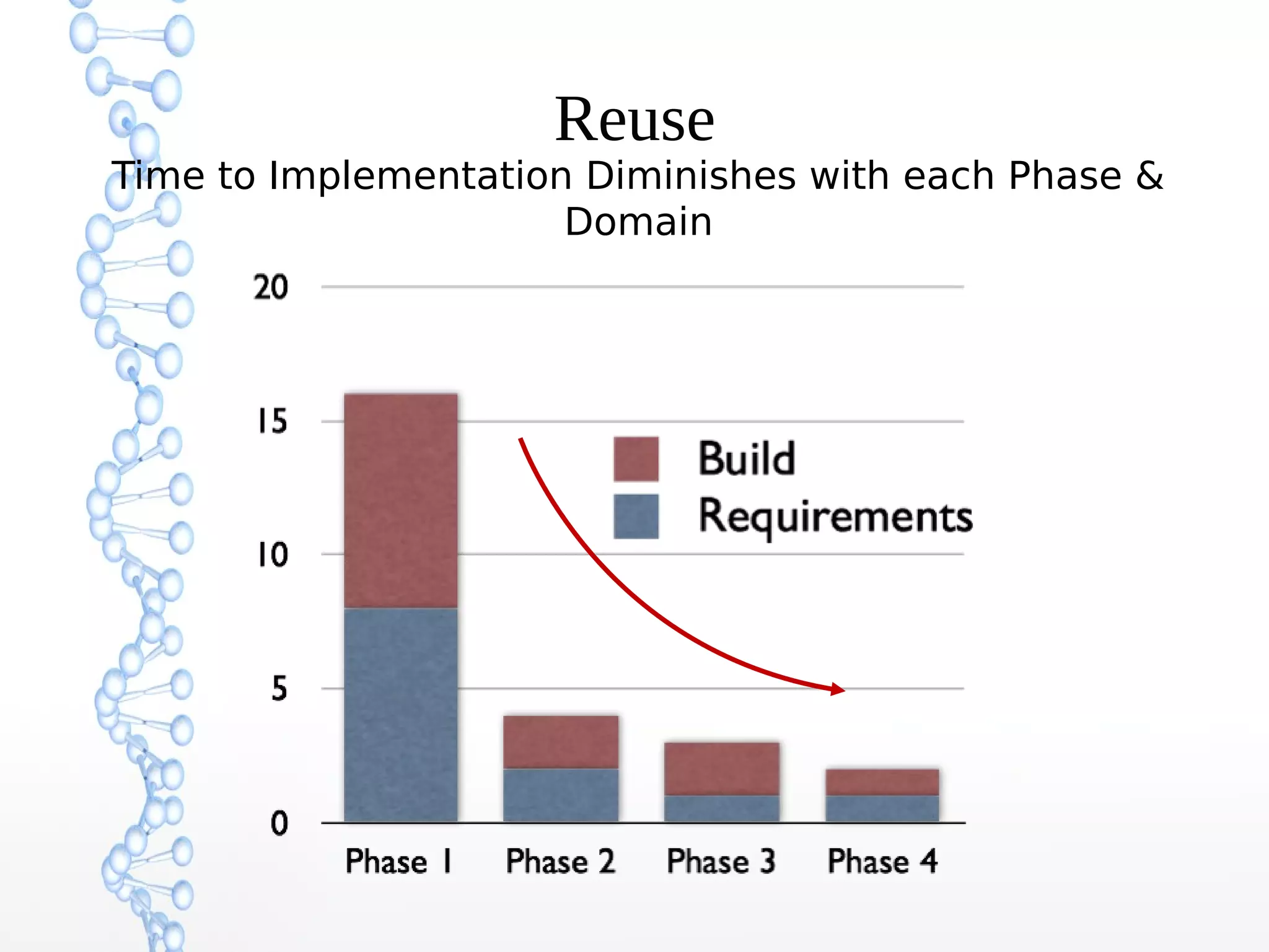 Reuse

Time to Implementation Diminishes with each Phase & Domain

20
15
10
5
0

Build
Requirements

Phase 1
Phase 2
Phase 3
Phase 4